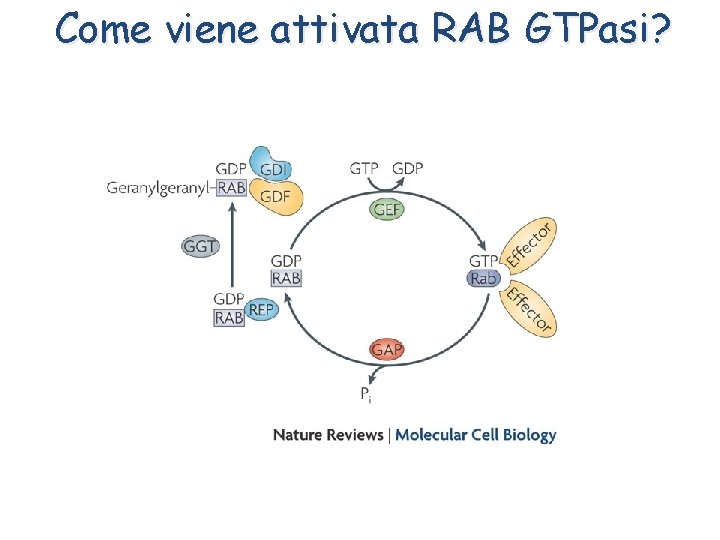 Come viene attivata RAB GTPasi?

GDP
GDI
Geranylgeranyl–RAB
GDF

GTP GDP
GEF

GGT

GDP
RAB

GTP
Rab
Effector
Effector

GDP
RAB
REP

GAP
$P_i$

Nature Reviews | Molecular Cell Biology